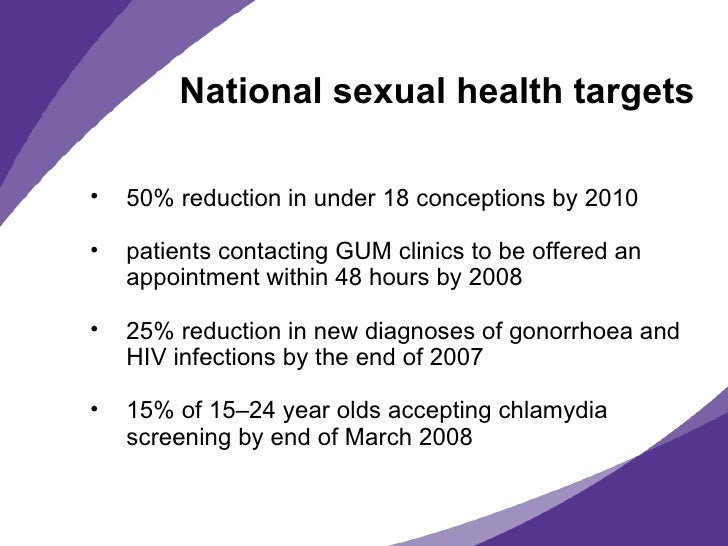 National sexual health targets

• 50% reduction in under 18 conceptions by 2010

• patients contacting GUM clinics to be offered an appointment within 48 hours by 2008

• 25% reduction in new diagnoses of gonorrhoea and HIV infections by the end of 2007

• 15% of 15–24 year olds accepting chlamydia screening by end of March 2008